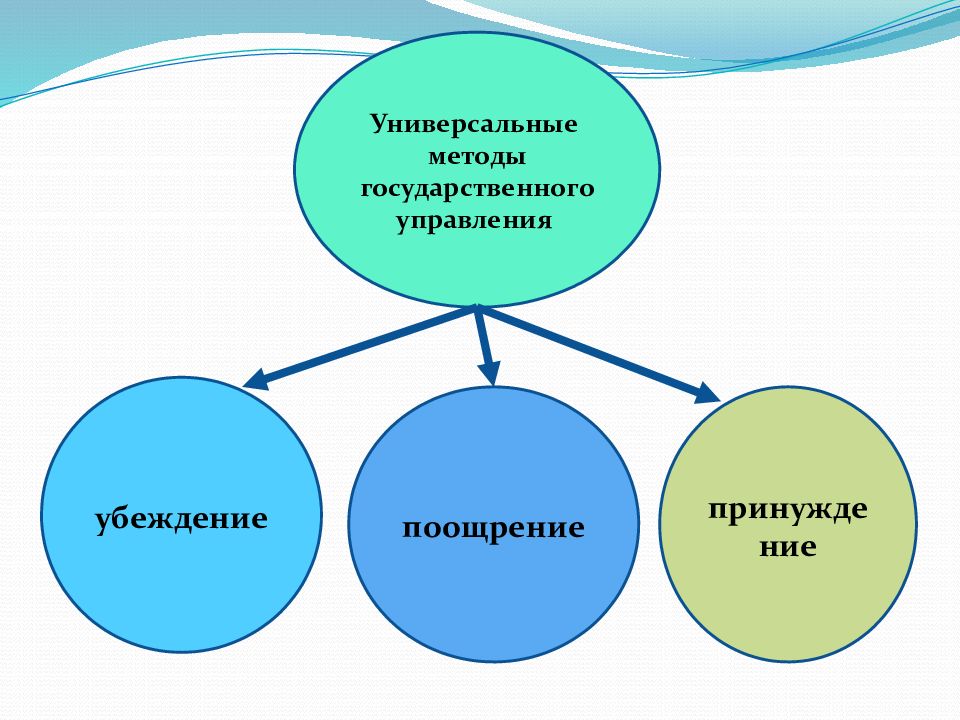 Универсальные методы государственного управления

убеждение

поощрение

принуждение